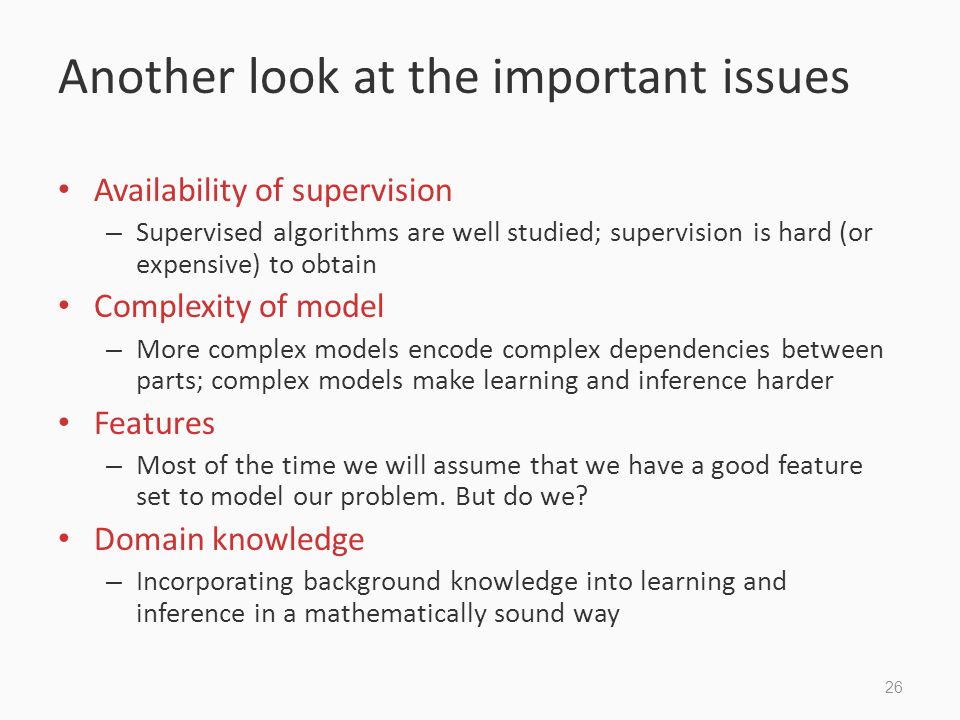 Another look at the important issues

• Availability of supervision
– Supervised algorithms are well studied; supervision is hard (or expensive) to obtain

• Complexity of model
– More complex models encode complex dependencies between parts; complex models make learning and inference harder

• Features
– Most of the time we will assume that we have a good feature set to model our problem. But do we?

• Domain knowledge
– Incorporating background knowledge into learning and inference in a mathematically sound way

26